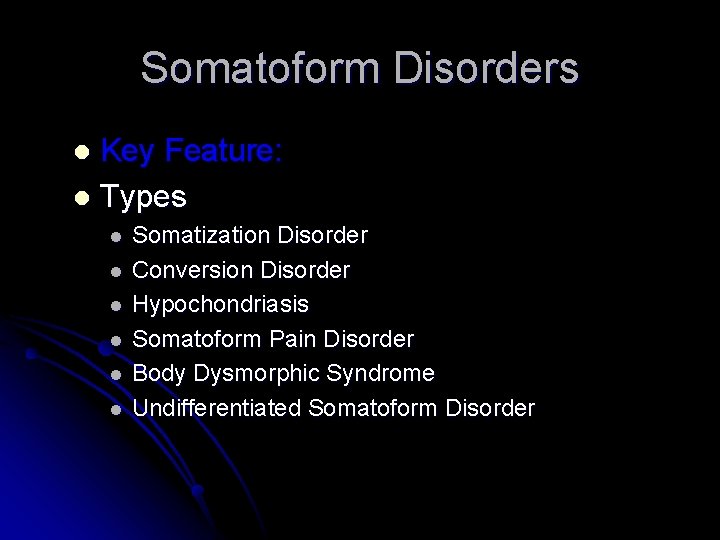 Somatoform Disorders

- Key Feature:
- Types
  - Somatization Disorder
  - Conversion Disorder
  - Hypochondriasis
  - Somatoform Pain Disorder
  - Body Dysmorphic Syndrome
  - Undifferentiated Somatoform Disorder